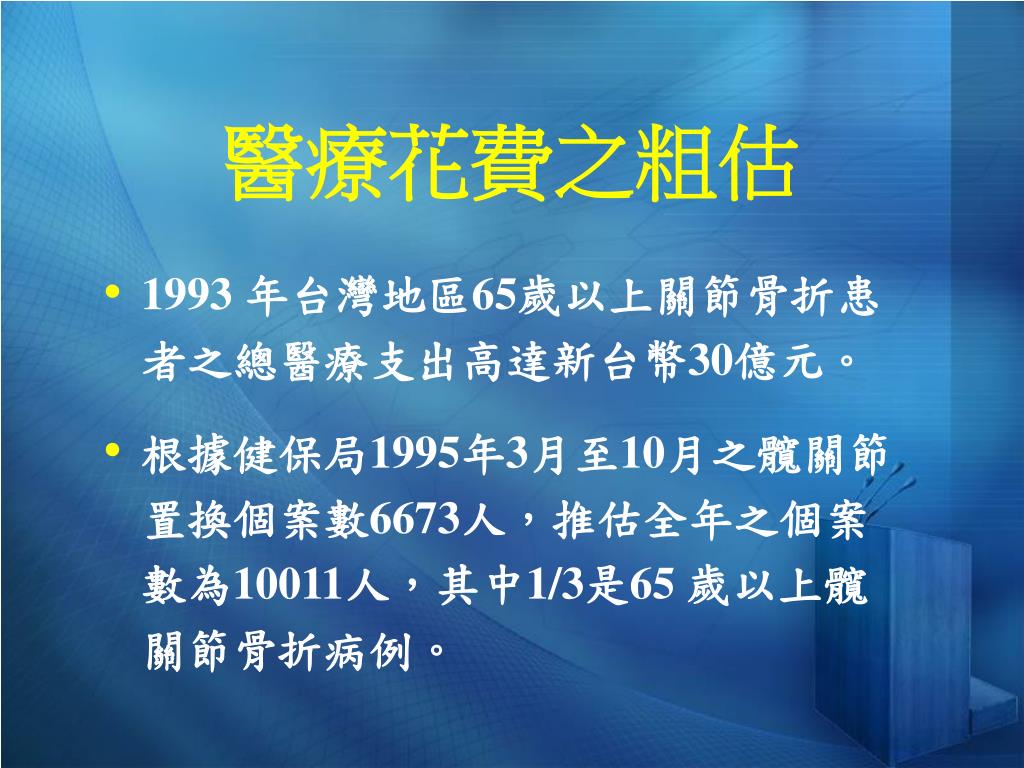 醫療花費之粗估

• 1993 年台灣地區65歲以上關節骨折患者之總醫療支出高達新台幣30億元。

• 根據健保局1995年3月至10月之髖關節置換個案數6673人，推估全年之個案數為10011人，其中1/3是65 歲以上髖關節骨折病例。